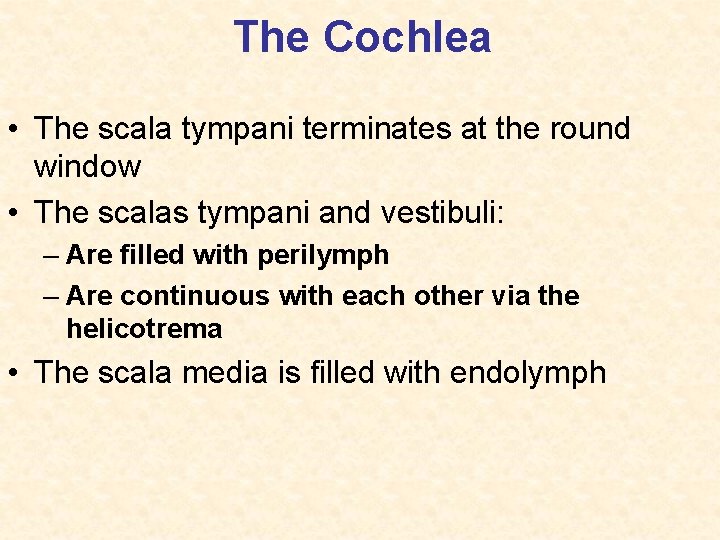 The Cochlea

• The scala tympani terminates at the round window

• The scalas tympani and vestibuli:

– Are filled with perilymph

– Are continuous with each other via the helicotrema

• The scala media is filled with endolymph